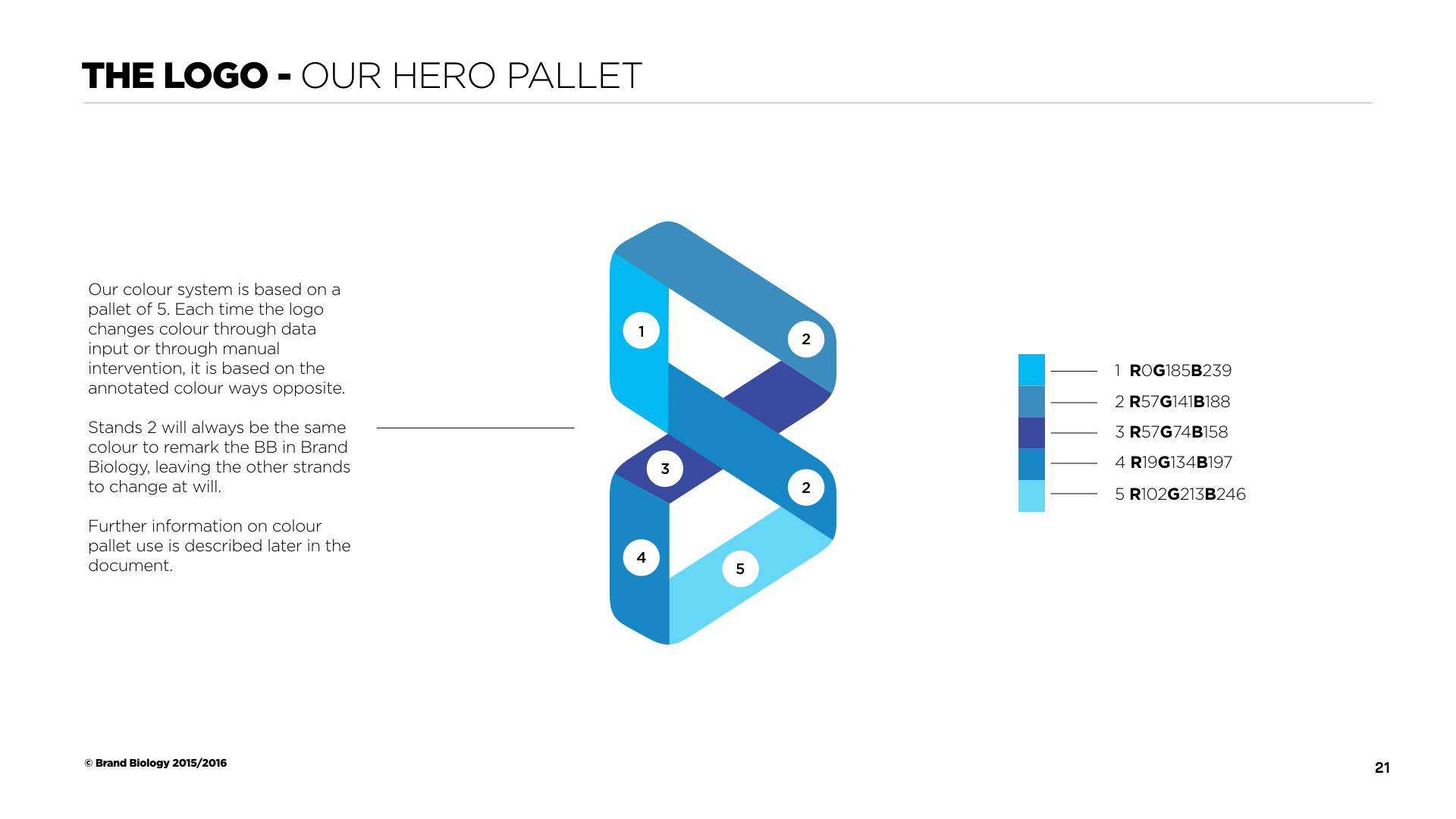 THE LOGO - OUR HERO PALLET

Our colour system is based on a pallet of 5. Each time the logo changes colour through data input or through manual intervention, it is based on the annotated colour ways opposite.

Stands 2 will always be the same colour to remark the BB in Brand Biology, leaving the other strands to change at will.

Further information on colour pallet use is described later in the document.

1

2

3

2

4

5

1 R0G185B239
2 R57G141B188
3 R57G74B158
4 R19G134B197
5 R102G213B246

© Brand Biology 2015/2016

21